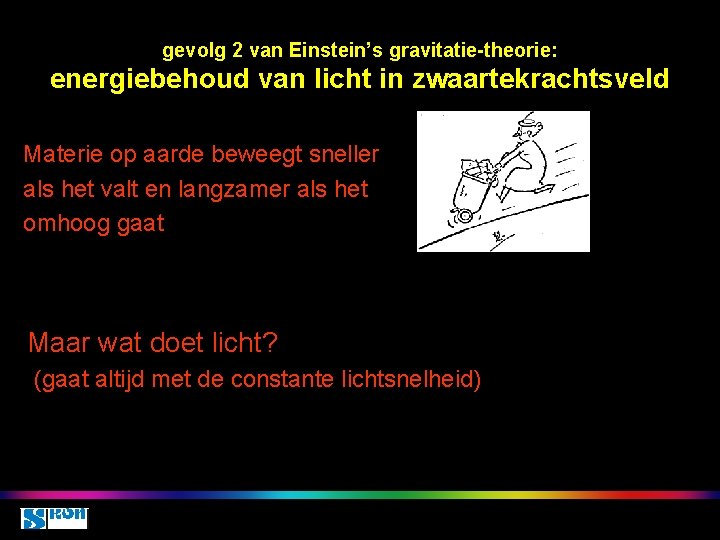 gevolg 2 van Einstein's gravitatie-theorie:
energiebehoud van licht in zwaartekrachtsveld

Materie op aarde beweegt sneller als het valt en langzamer als het omhoog gaat

Maar wat doet licht?
(gaat altijd met de constante lichtsnelheid)

SRON